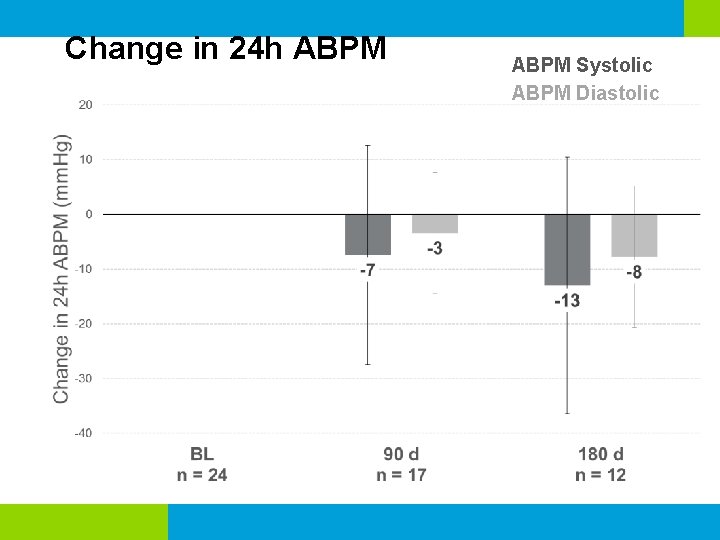 Change in 24h ABPM

ABPM Systolic
ABPM Diastolic

Change in 24h ABPM (mmHg)

20
10
0
-10
-20
-30
-40

-7
-3
-13
-8

BL
n = 24

90 d
n = 17

180 d
n = 12